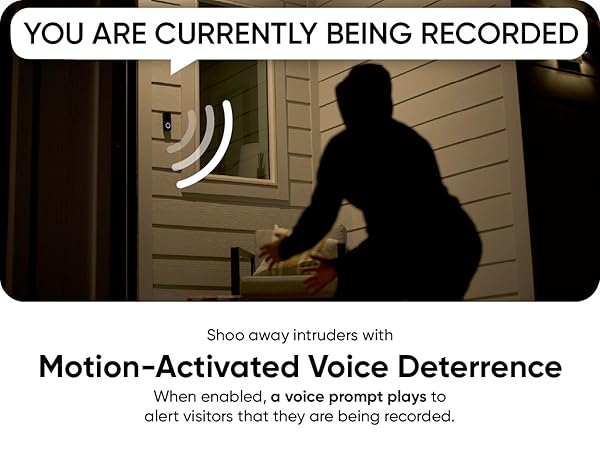 YOU ARE CURRENTLY BEING RECORDED

Shoo away intruders with

Motion-Activated Voice Deterrence

When enabled, a voice prompt plays to alert visitors that they are being recorded.